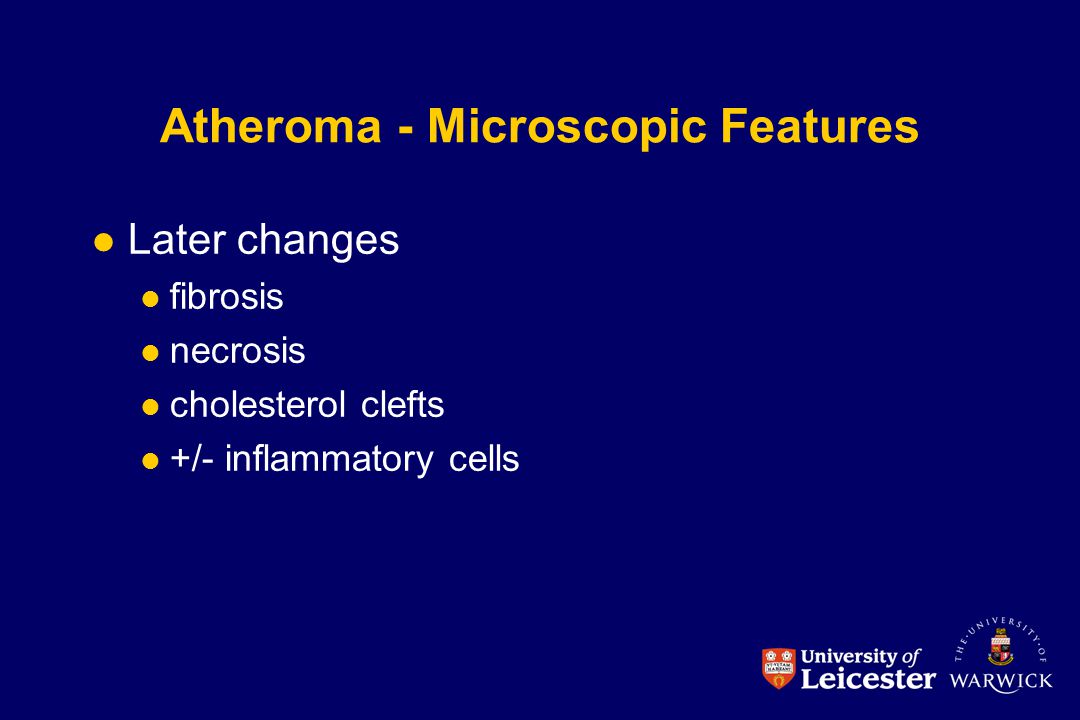 Atheroma - Microscopic Features

Later changes

fibrosis

necrosis

cholesterol clefts

+/- inflammatory cells

University of Leicester

THE UNIVERSITY OF WARWICK